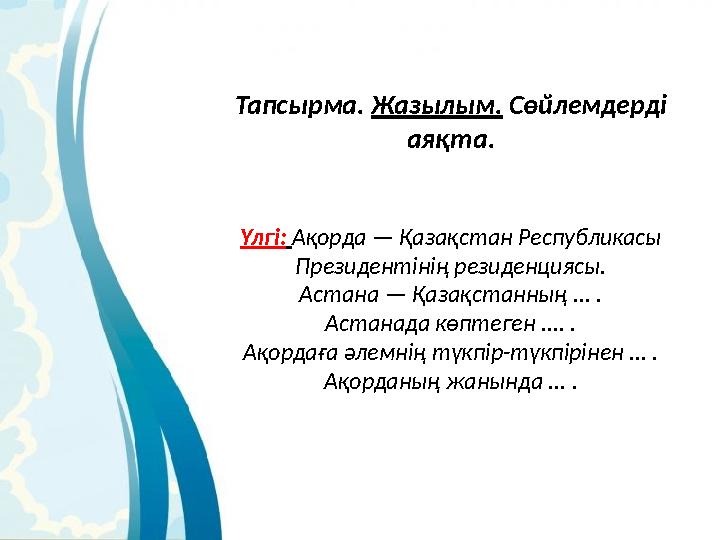 Тапсырма. Жазылым. Сөйлемдерді аяқта.

Үлгі: Ақорда — Қазақстан Республикасы Президентінің резиденциясы.
Астана — Қазақстанның ... .
Астанада көптеген .... .
Ақордаға әлемнің түкпір-түкпірінен ... .
Ақорданың жанында ... .